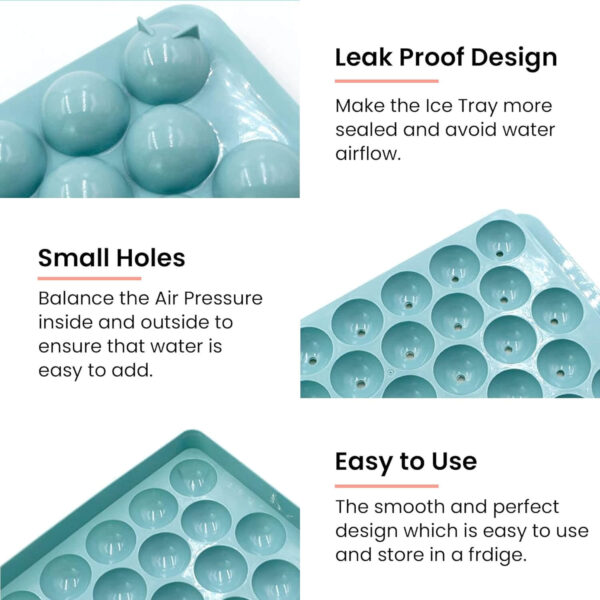 Leak Proof Design

Make the Ice Tray more sealed and avoid water airflow.

Small Holes

Balance the Air Pressure inside and outside to ensure that water is easy to add.

Easy to Use

The smooth and perfect design which is easy to use and store in a frdige.